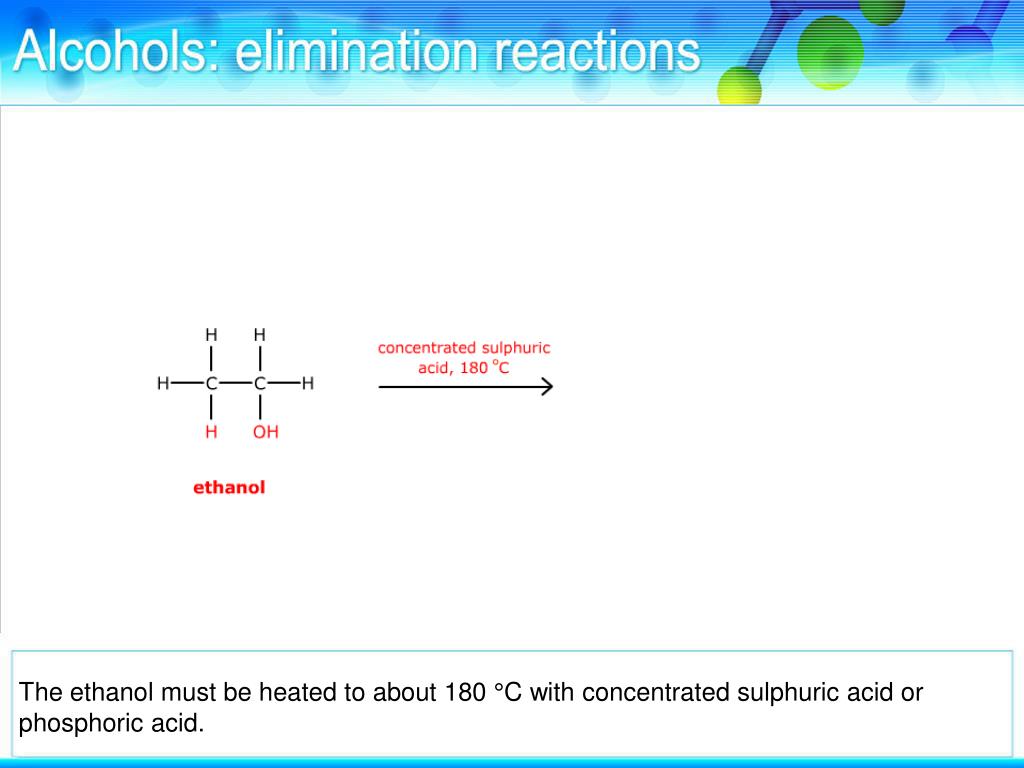 Alcohols: elimination reactions

H H
H—C—C—H
H OH

ethanol

concentrated sulphuric acid, 180 °C

The ethanol must be heated to about 180 °C with concentrated sulphuric acid or phosphoric acid.